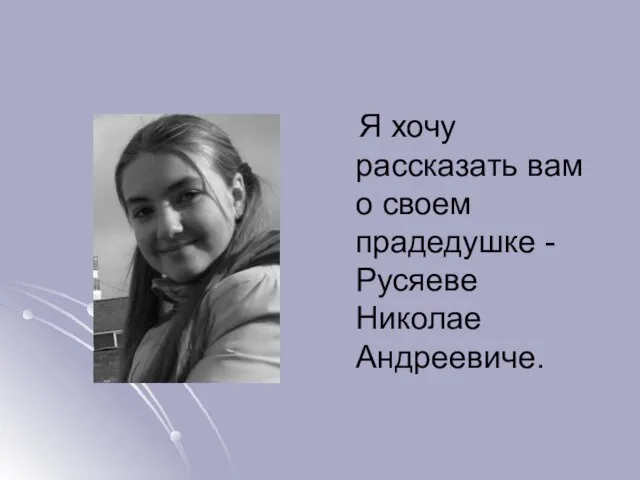 Я хочу рассказать вам о своем прадедушке - Русяеве Николае Андреевиче.